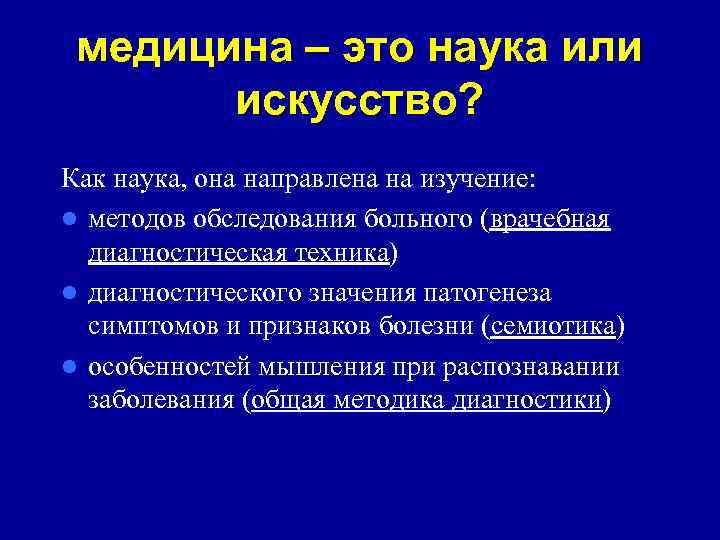 медицина – это наука или искусство?

Как наука, она направлена на изучение:

- методов обследования больного (врачебная диагностическая техника)
- диагностического значения патогенеза симптомов и признаков болезни (семиотика)
- особенностей мышления при распознавании заболевания (общая методика диагностики)